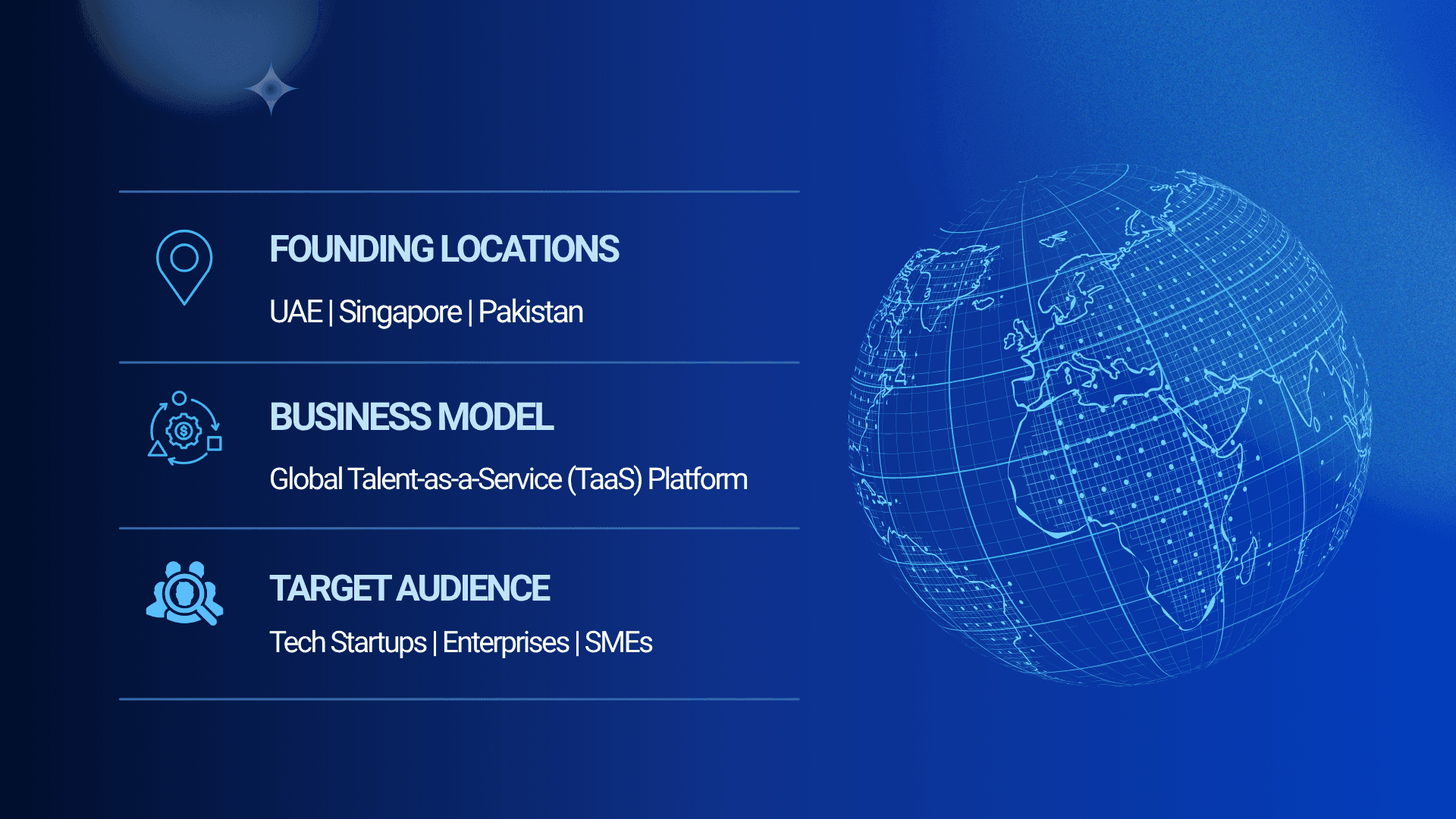 FOUNDING LOCATIONS

UAE | Singapore | Pakistan

BUSINESS MODEL

Global Talent-as-a-Service (TaaS) Platform

TARGET AUDIENCE

Tech Startups | Enterprises | SMEs